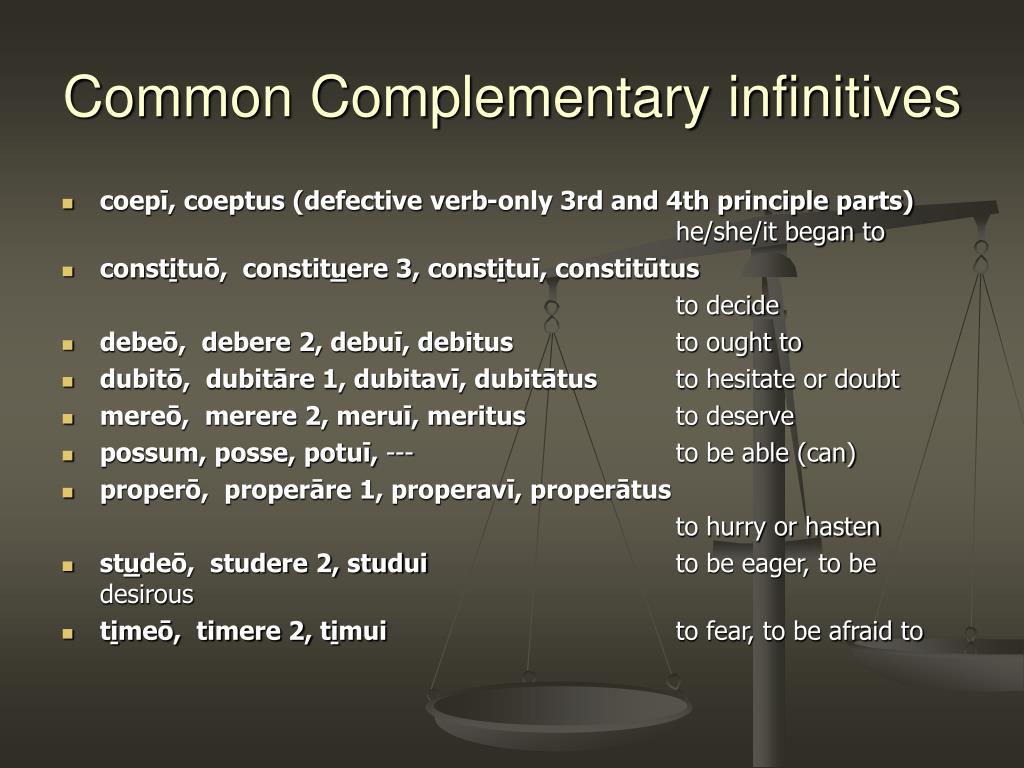 Common Complementary infinitives

- coepī, coeptus (defective verb-only 3rd and 4th principle parts) he/she/it began to
- constituō, constituere 3, constituī, constitūtus to decide
- debeō, debere 2, debuī, debitus to ought to
- dubitō, dubitāre 1, dubitavī, dubitātus to hesitate or doubt
- mereō, merere 2, meruī, meritus to deserve
- possum, posse, potuī, --- to be able (can)
- properō, properāre 1, properavī, properātus to hurry or hasten
- studeō, studere 2, studui to be eager, to be desirous
- timeō, timere 2, timui to fear, to be afraid to